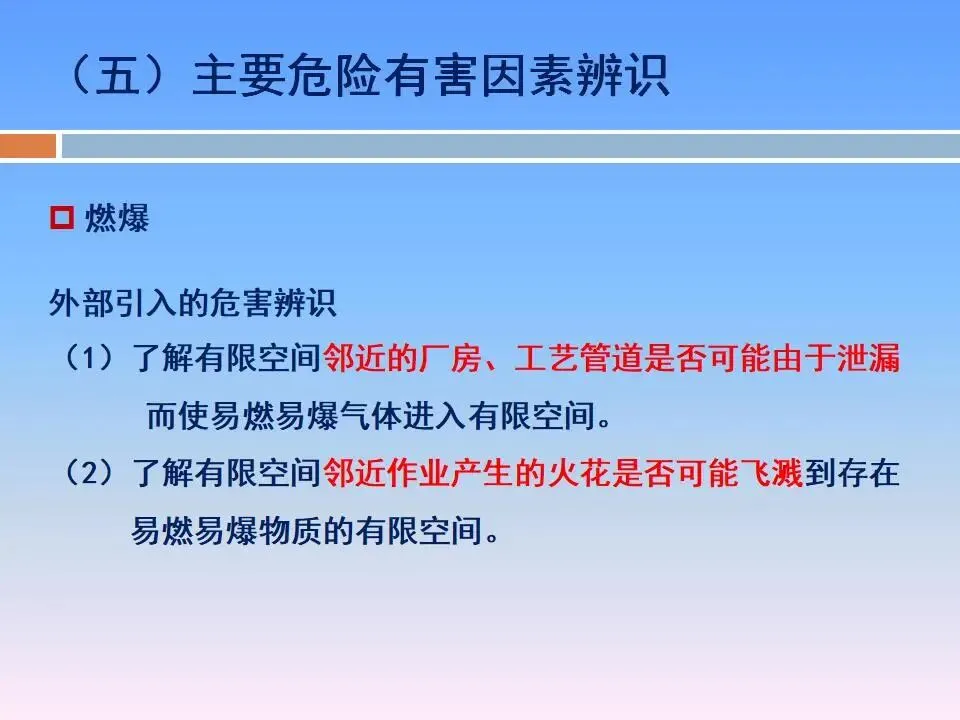 （五）主要危险有害因素辨识

燃爆

外部引入的危害辨识

（1）了解有限空间邻近的厂房、工艺管道是否可能由于泄漏而使易燃易爆气体进入有限空间。

（2）了解有限空间邻近作业产生的火花是否可能飞溅到存在易燃易爆物质的有限空间。